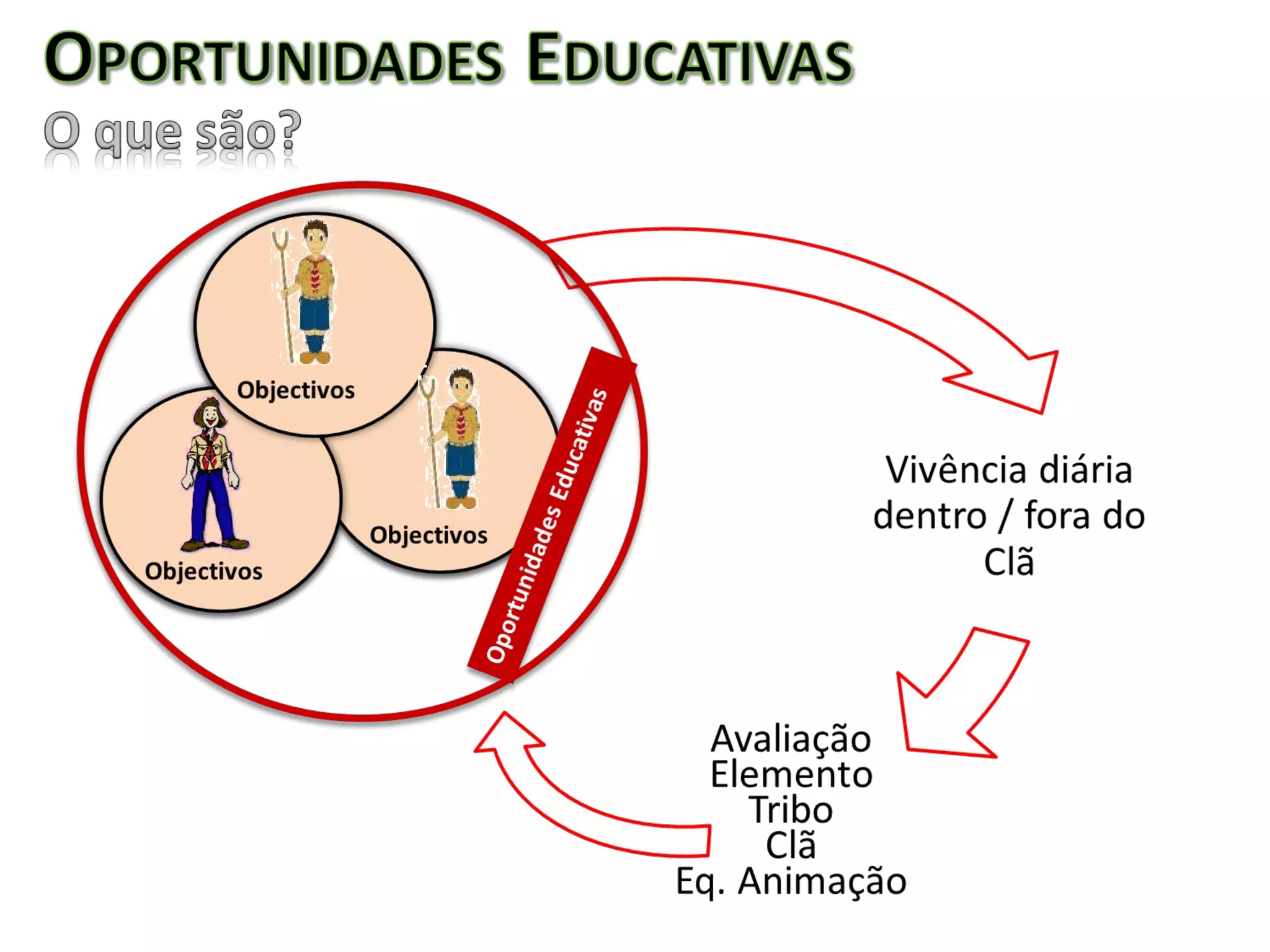 OPORTUNIDADES EDUCATIVAS
O que são?

Objectivos

Objectivos

Objectivos

Oportunidades Educativas

Vivência diária dentro / fora do Clã

Avaliação
Elemento
Tribo
Clã
Eq. Animação